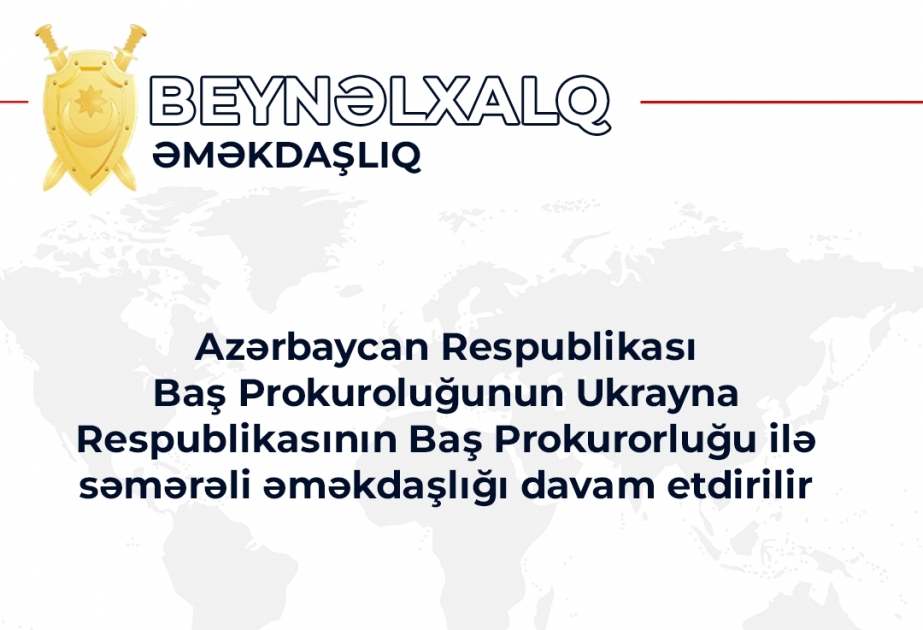 BEYNƏLXALQ
ƏMƏKDAŞLIQ

Azərbaycan Respublikası Baş Prokuroluğunun Ukrayna Respublikasının Baş Prokurorluğu ilə səmərəli əməkdaşlığı davam etdirilir